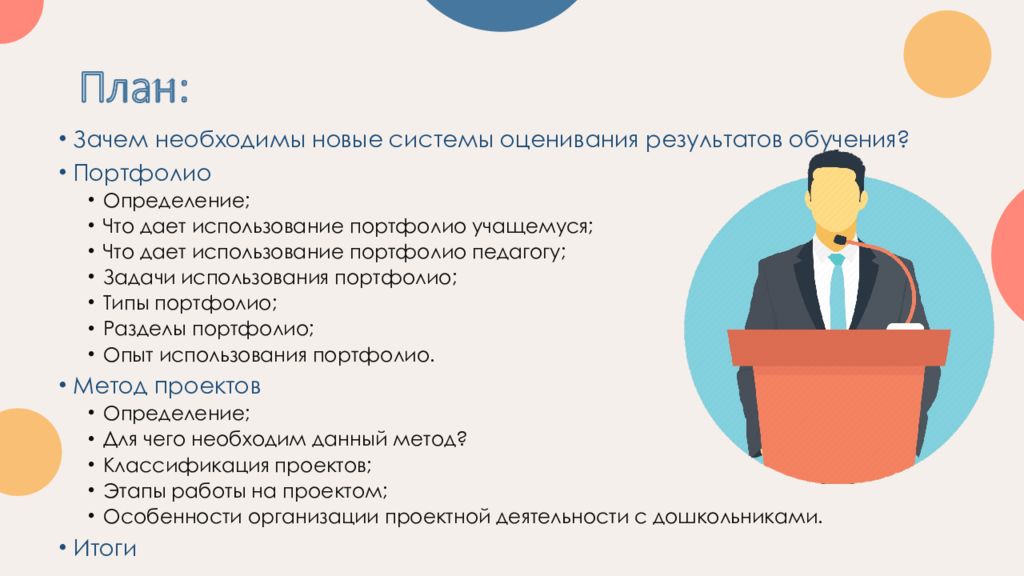 План:

• Зачем необходимы новые системы оценивания результатов обучения?
• Портфолио
  • Определение;
  • Что дает использование портфолио учащемуся;
  • Что дает использование портфолио педагогу;
  • Задачи использования портфолио;
  • Типы портфолио;
  • Разделы портфолио;
  • Опыт использования портфолио.
• Метод проектов
  • Определение;
  • Для чего необходим данный метод?
  • Классификация проектов;
  • Этапы работы на проектом;
  • Особенности организации проектной деятельности с дошкольниками.
• Итоги